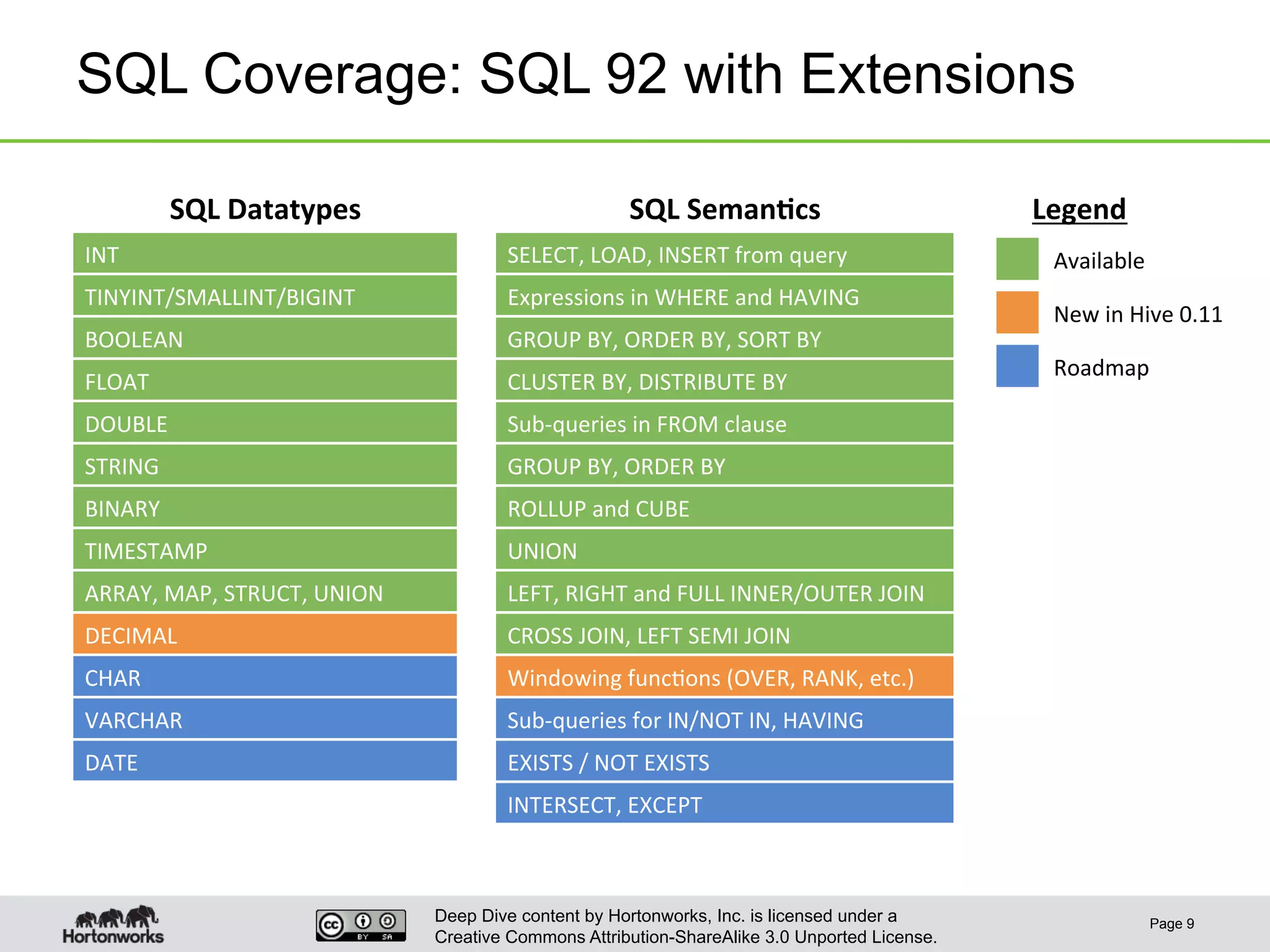 SQL Coverage: SQL 92 with Extensions

SQL Datatypes

INT
TINYINT/SMALLINT/BIGINT
BOOLEAN
FLOAT
DOUBLE
STRING
BINARY
TIMESTAMP
ARRAY, MAP, STRUCT, UNION
DECIMAL
CHAR
VARCHAR
DATE

SQL Semantics

SELECT, LOAD, INSERT from query
Expressions in WHERE and HAVING
GROUP BY, ORDER BY, SORT BY
CLUSTER BY, DISTRIBUTE BY
Sub-queries in FROM clause
GROUP BY, ORDER BY
ROLLUP and CUBE
UNION
LEFT, RIGHT and FULL INNER/OUTER JOIN
CROSS JOIN, LEFT SEMI JOIN
Windowing functions (OVER, RANK, etc.)
Sub-queries for IN/NOT IN, HAVING
EXISTS / NOT EXISTS
INTERSECT, EXCEPT

Legend

Available
New in Hive 0.11
Roadmap

Hortonworks

cc BY SA

Deep Dive content by Hortonworks, Inc. is licensed under a Creative Commons Attribution-ShareAlike 3.0 Unported License.

Page 9